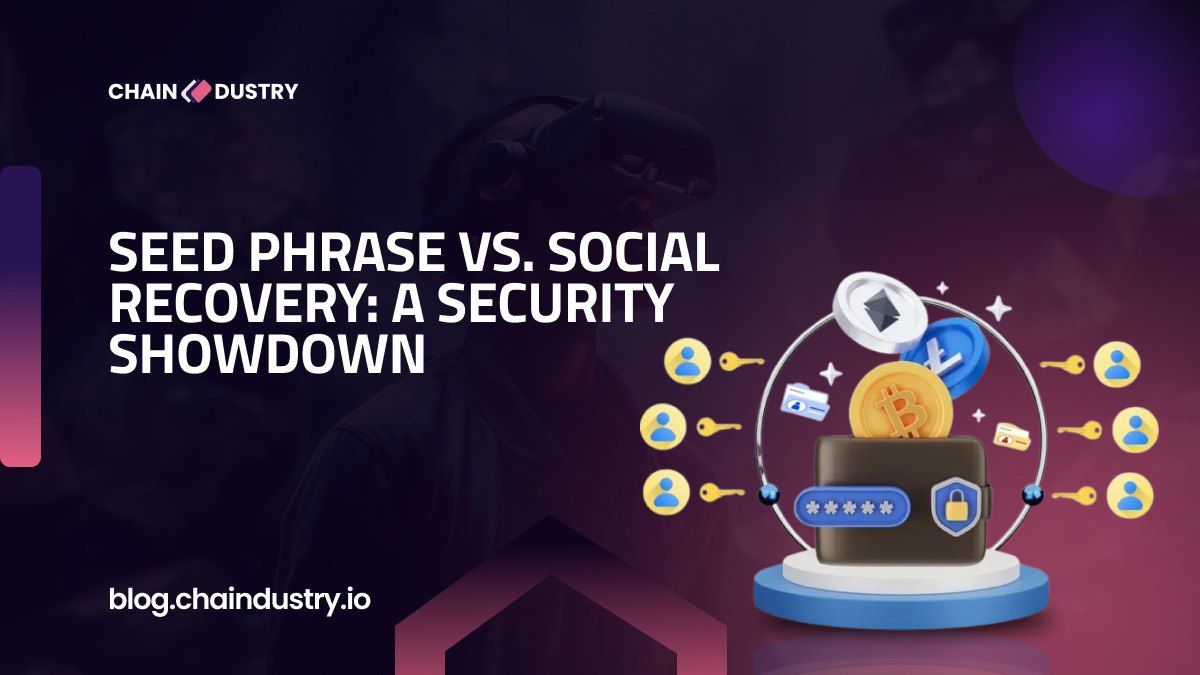 CHAIN DUSTRY

SEED PHRASE VS. SOCIAL RECOVERY: A SECURITY SHOWDOWN

*****

blog.chaindustry.io